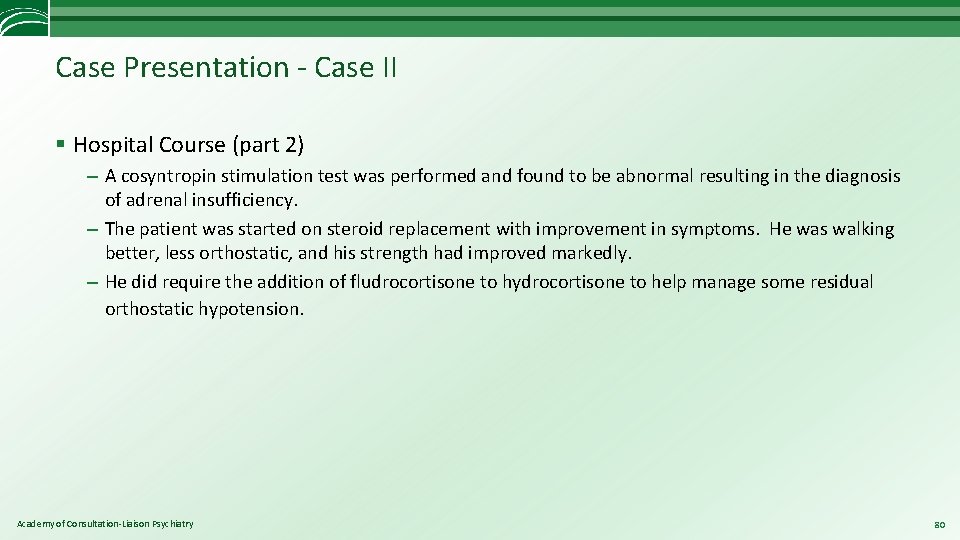 Case Presentation - Case II

§ Hospital Course (part 2)

– A cosyntropin stimulation test was performed and found to be abnormal resulting in the diagnosis of adrenal insufficiency.

– The patient was started on steroid replacement with improvement in symptoms. He was walking better, less orthostatic, and his strength had improved markedly.

– He did require the addition of fludrocortisone to hydrocortisone to help manage some residual orthostatic hypotension.

Academy of Consultation-Liaison Psychiatry

80